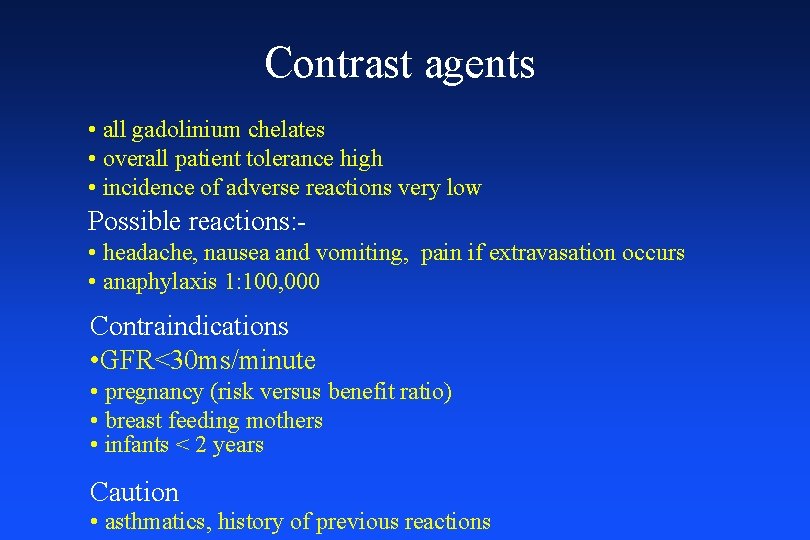 Contrast agents

• all gadolinium chelates
• overall patient tolerance high
• incidence of adverse reactions very low

Possible reactions:-
• headache, nausea and vomiting, pain if extravasation occurs
• anaphylaxis 1:100,000

Contraindications
•GFR<30ms/minute
• pregnancy (risk versus benefit ratio)
• breast feeding mothers
• infants < 2 years

Caution
• asthmatics, history of previous reactions